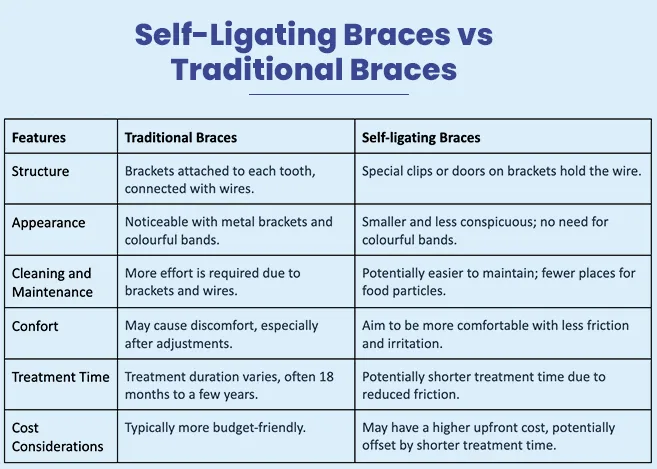 Self-Ligating Braces vs Traditional Braces

| Features | Traditional Braces | Self-ligating Braces |
|---|---|---|
| Structure | Brackets attached to each tooth, connected with wires. | Special clips or doors on brackets hold the wire. |
| Appearance | Noticeable with metal brackets and colourful bands. | Smaller and less conspicuous; no need for colourful bands. |
| Cleaning and Maintenance | More effort is required due to brackets and wires. | Potentially easier to maintain; fewer places for food particles. |
| Confort | May cause discomfort, especially after adjustments. | Aim to be more comfortable with less friction and irritation. |
| Treatment Time | Treatment duration varies, often 18 months to a few years. | Potentially shorter treatment time due to reduced friction. |
| Cost Considerations | Typically more budget-friendly. | May have a higher upfront cost, potentially offset by shorter treatment time. |